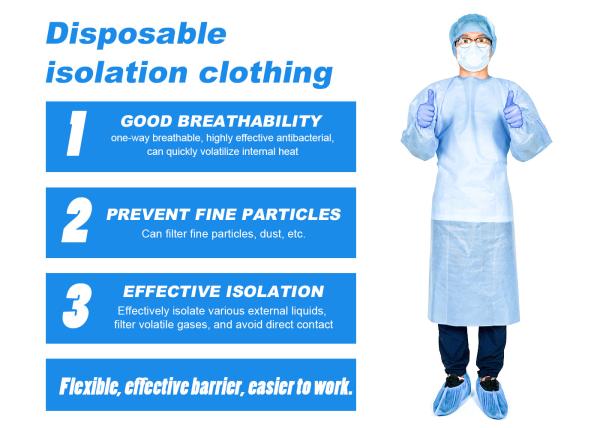 Disposable isolation clothing

1
GOOD BREATHABILITY
one-way breathable, highly effective antibacterial, can quickly volatilize internal heat

2
PREVENT FINE PARTICLES
Can filter fine particles, dust, etc.

3
EFFECTIVE ISOLATION
Effectively isolate various external liquids, filter volatile gases, and avoid direct contact

Flexible, effective barrier, easier to work.